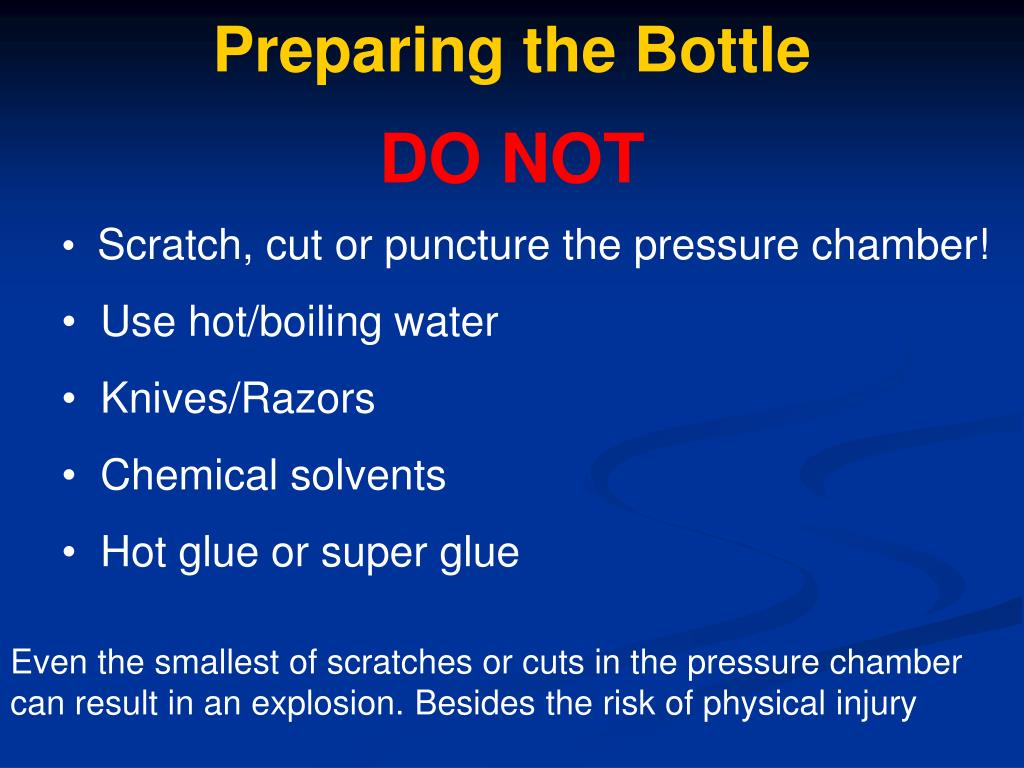 Preparing the Bottle

DO NOT

• Scratch, cut or puncture the pressure chamber!
• Use hot/boiling water
• Knives/Razors
• Chemical solvents
• Hot glue or super glue

Even the smallest of scratches or cuts in the pressure chamber can result in an explosion. Besides the risk of physical injury